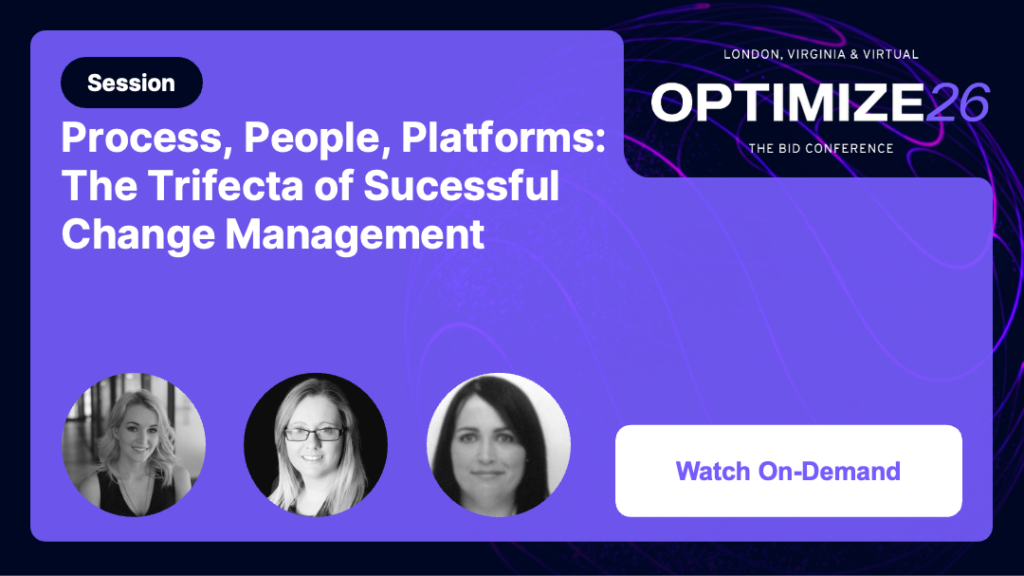 Session

Process, People, Platforms: The Trifecta of Sucessful Change Management

LONDON, VIRGINIA & VIRTUAL

OPTIMIZE26

THE BID CONFERENCE

Watch On-Demand